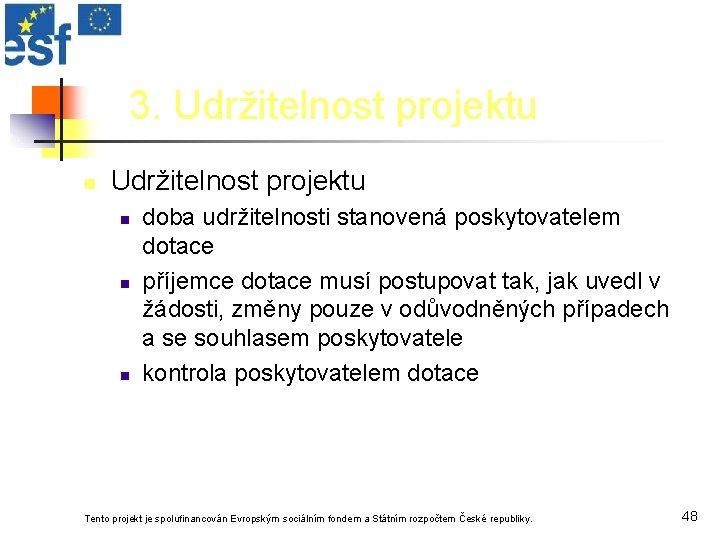 esf

3. Udržitelnost projektu

Udržitelnost projektu

doba udržitelnosti stanovená poskytovatelem dotace

příjemce dotace musí postupovat tak, jak uvedl v žádosti, změny pouze v odůvodněných případech a se souhlasem poskytovatele

kontrola poskytovatelem dotace

Tento projekt je spolufinancován Evropským sociálním fondem a Státním rozpočtem České republiky.

48